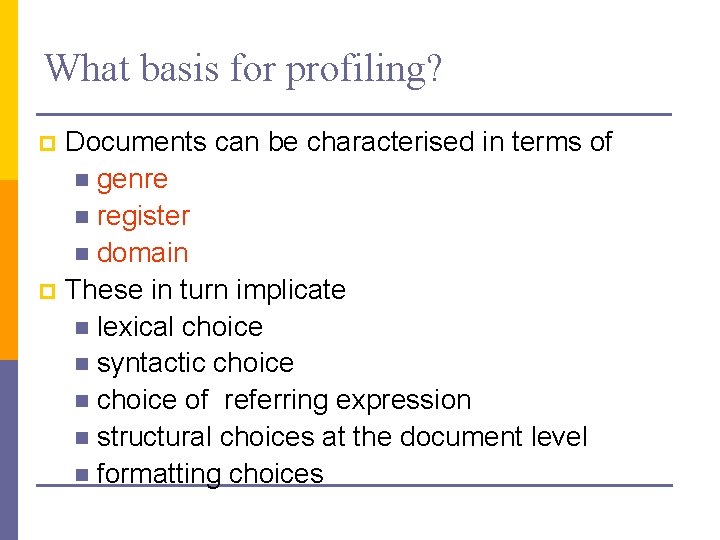 What basis for profiling?

Documents can be characterised in terms of

genre

register

domain

These in turn implicate

lexical choice

syntactic choice

choice of referring expression

structural choices at the document level

formatting choices